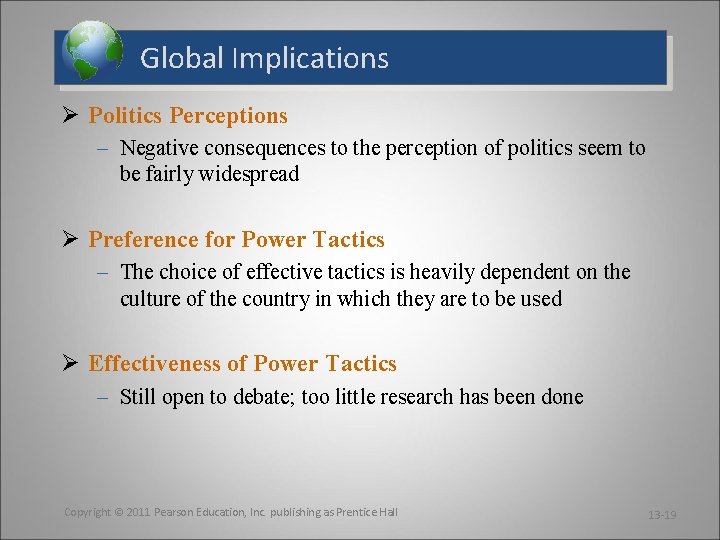 Global Implications

➢ Politics Perceptions
– Negative consequences to the perception of politics seem to be fairly widespread

➢ Preference for Power Tactics
– The choice of effective tactics is heavily dependent on the culture of the country in which they are to be used

➢ Effectiveness of Power Tactics
– Still open to debate; too little research has been done

Copyright © 2011 Pearson Education, Inc. publishing as Prentice Hall

13-19